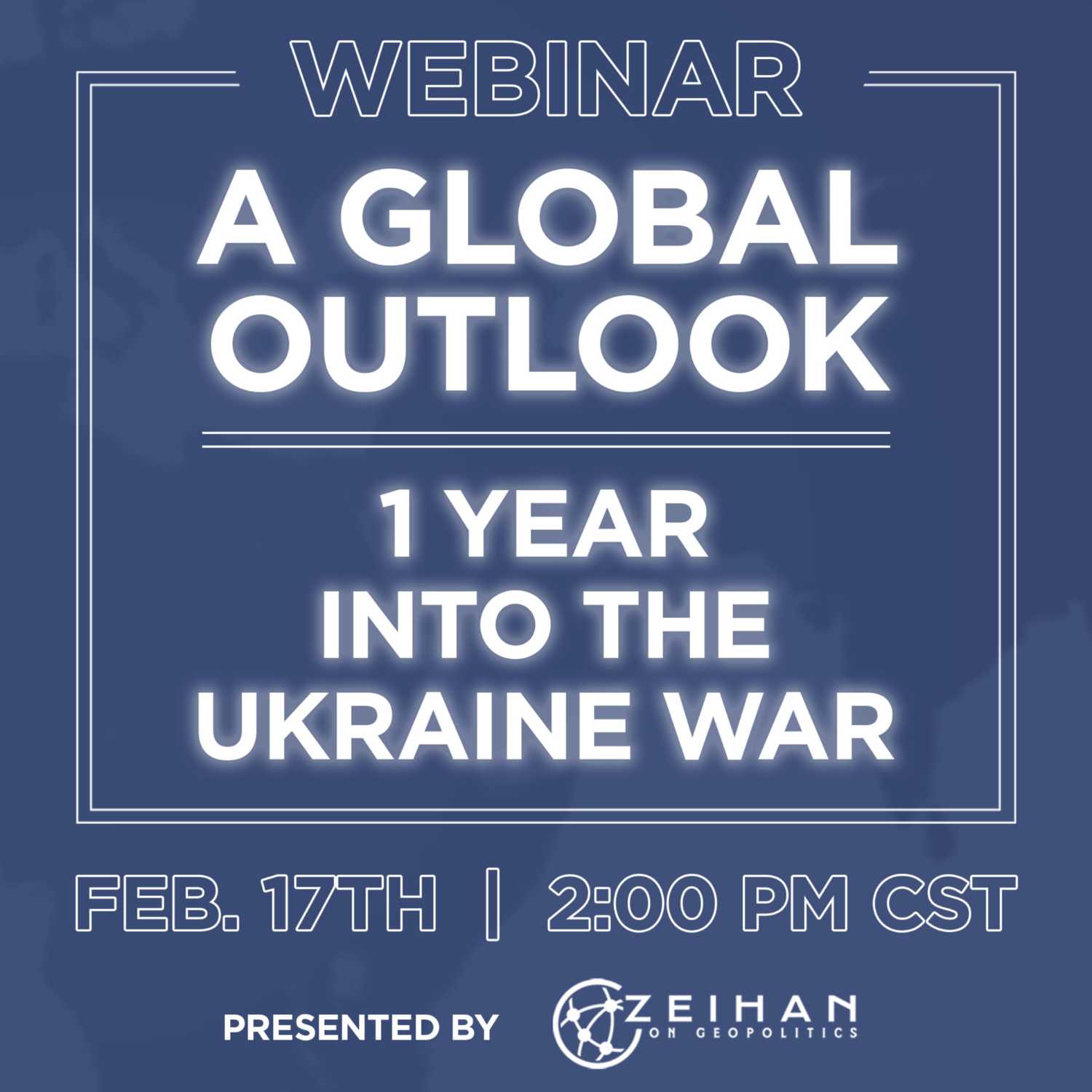 WEBINAR

A GLOBAL OUTLOOK

1 YEAR INTO THE UKRAINE WAR

FEB. 17TH | 2:00 PM CST

PRESENTED BY

ZEIHAN ON GEOPOLITICS